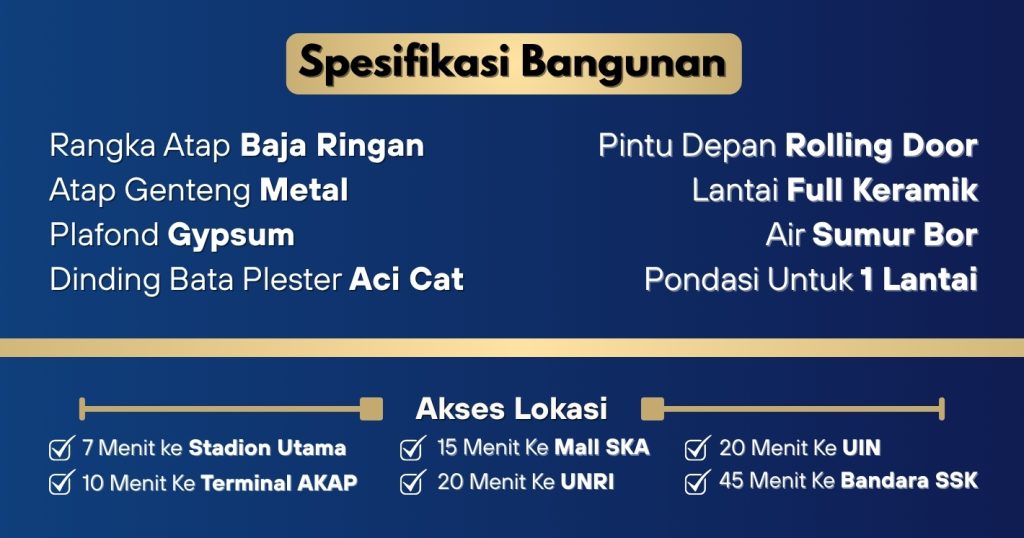 Spesifikasi Bangunan

Rangka Atap Baja Ringan
Atap Genteng Metal
Plafond Gypsum
Dinding Bata Plester Aci Cat

Pintu Depan Rolling Door
Lantai Full Keramik
Air Sumur Bor
Pondasi Untuk 1 Lantai

Akses Lokasi

7 Menit ke Stadion Utama
10 Menit Ke Terminal AKAP

15 Menit Ke Mall SKA
20 Menit Ke UNRI

20 Menit Ke UIN
45 Menit Ke Bandara SSK